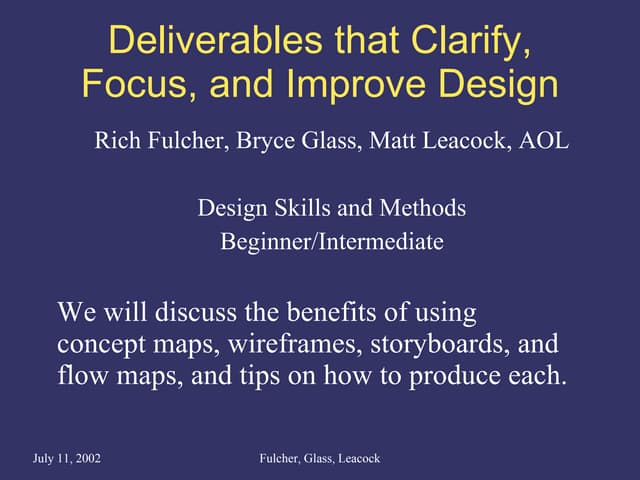 Deliverables that Clarify, Focus, and Improve Design

Rich Fulcher, Bryce Glass, Matt Leacock, AOL

Design Skills and Methods
Beginner/Intermediate

We will discuss the benefits of using concept maps, wireframes, storyboards, and flow maps, and tips on how to produce each.

July 11, 2002

Fulcher, Glass, Leacock